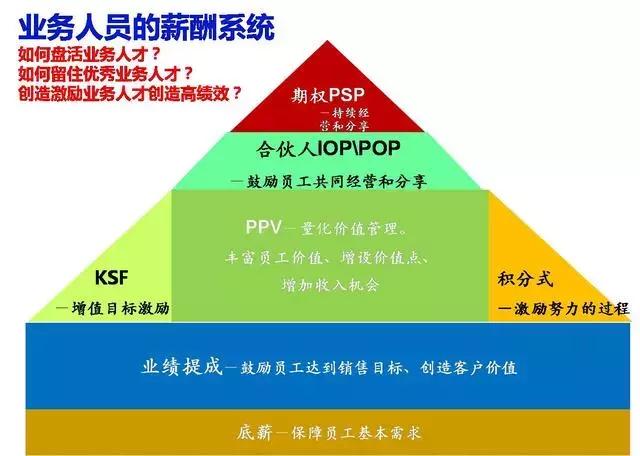 业务人员的薪酬系统

如何盘活业务人才？
如何留住优秀业务人才？
创造激励业务人才创造高绩效？

期权PSP
—持续经营和分享

合伙人IOP\POP
—鼓励员工共同经营和分享

PPV—量化价值管理。
丰富员工价值、增设价值点、增加收入机会

KSF
—增值目标激励

积分式
—激励努力的过程

业绩提成—鼓励员工达到销售目标、创造客户价值

底薪—保障员工基本需求